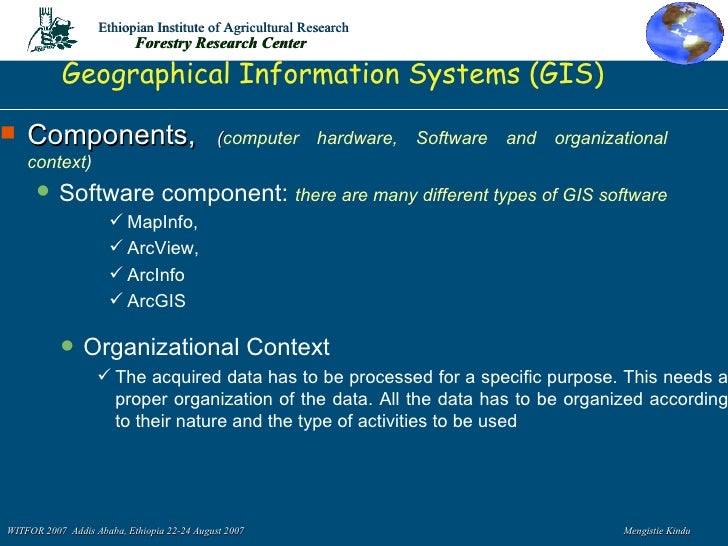 Ethiopian Institute of Agricultural Research
Forestry Research Center

Geographical Information Systems (GIS)

Components, (computer hardware, Software and organizational context)

Software component: there are many different types of GIS software

MapInfo,

ArcView,

ArcInfo

ArcGIS

Organizational Context

The acquired data has to be processed for a specific purpose. This needs a proper organization of the data. All the data has to be organized according to their nature and the type of activities to be used

WITFOR 2007 Addis Ababa, Ethiopia 22-24 August 2007

Mengistie Kindu